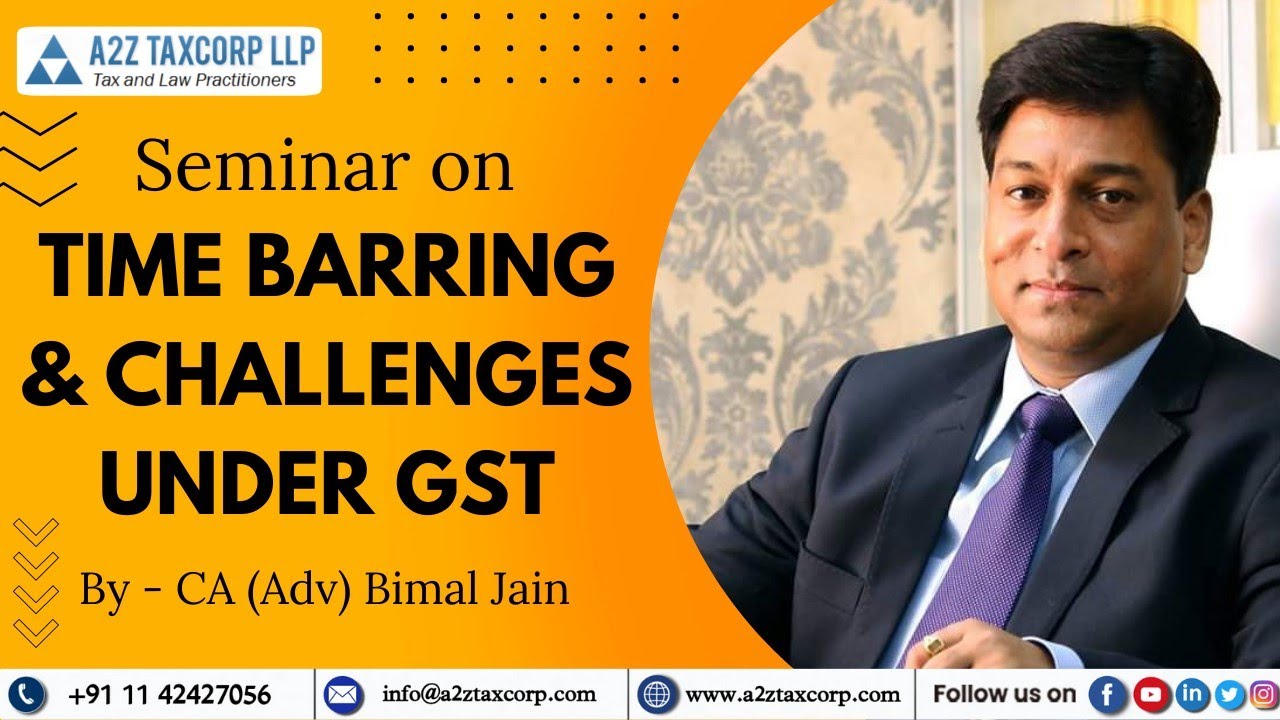 A2Z TAXCORP LLP
Tax and Law Practitioners

Seminar on
TIME BARRING & CHALLENGES UNDER GST

By - CA (Adv) Bimal Jain

+91 11 42427056
info@a2ztaxcorp.com
www.a2ztaxcorp.com
Follow us on